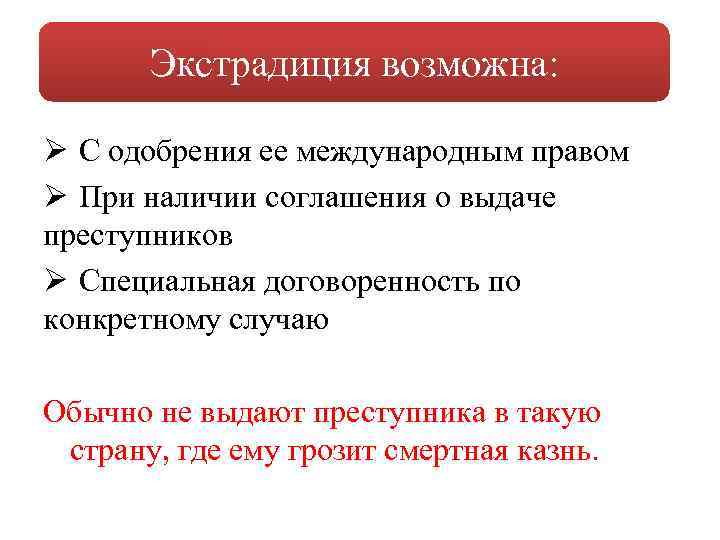 Экстрадиция возможна:

➢ С одобрения ее международным правом

➢ При наличии соглашения о выдаче преступников

➢ Специальная договоренность по конкретному случаю

Обычно не выдают преступника в такую страну, где ему грозит смертная казнь.